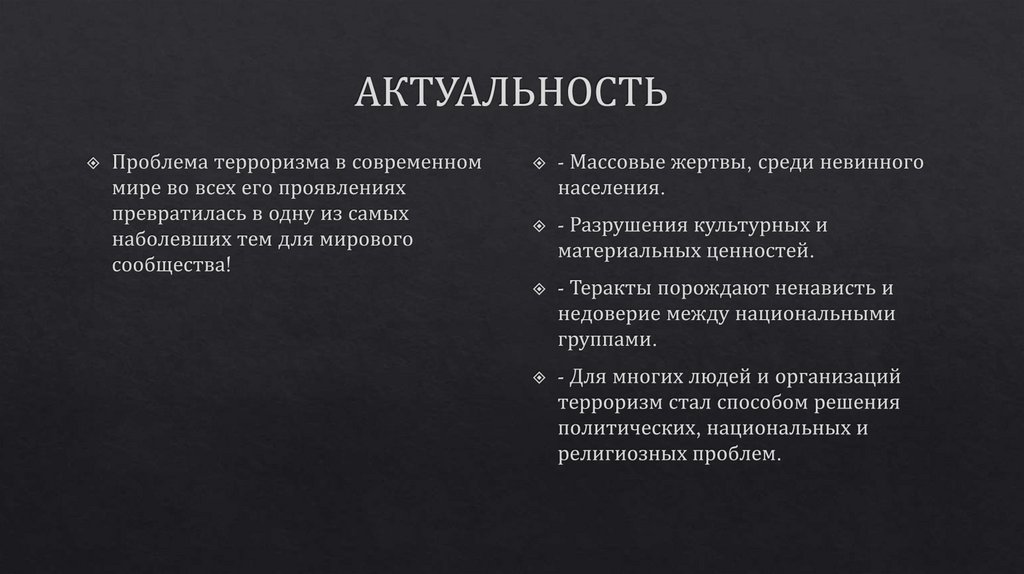 АКТУАЛЬНОСТЬ

Проблема терроризма в современном мире во всех его проявлениях превратилась в одну из самых наболевших тем для мирового сообщества!

- Массовые жертвы, среди невинного населения.

- Разрушения культурных и материальных ценностей.

- Теракты порождают ненависть и недоверие между национальными группами.

- Для многих людей и организаций терроризм стал способом решения политических, национальных и религиозных проблем.